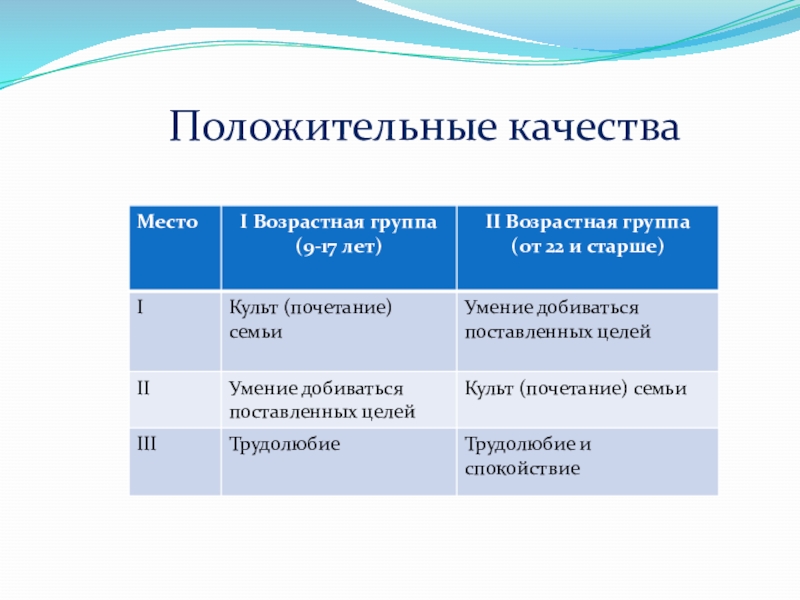 Положительные качества

| Место | I Возрастная группа (9-17 лет) | II Возрастная группа (от 22 и старше) |
|---|---|---|
| I | Культ (почетание) семьи | Умение добиваться поставленных целей |
| II | Умение добиваться поставленных целей | Культ (почетание) семьи |
| III | Трудолюбие | Трудолюбие и спокойствие |